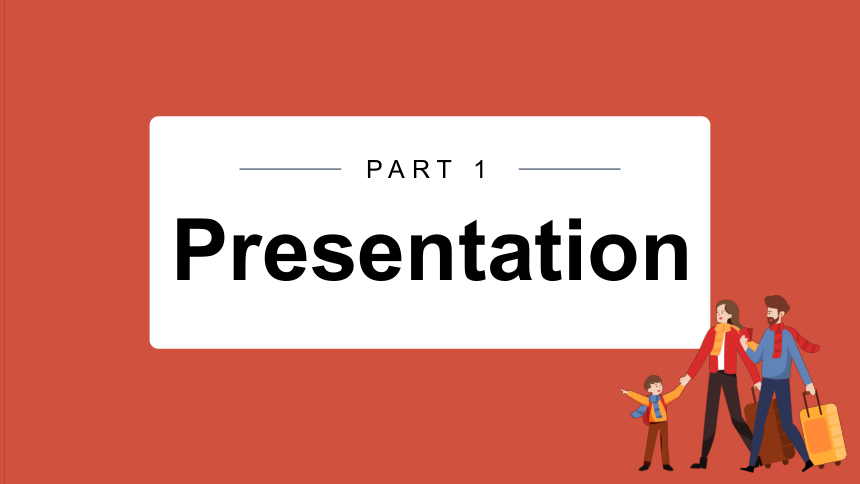 PART 1

Presentation